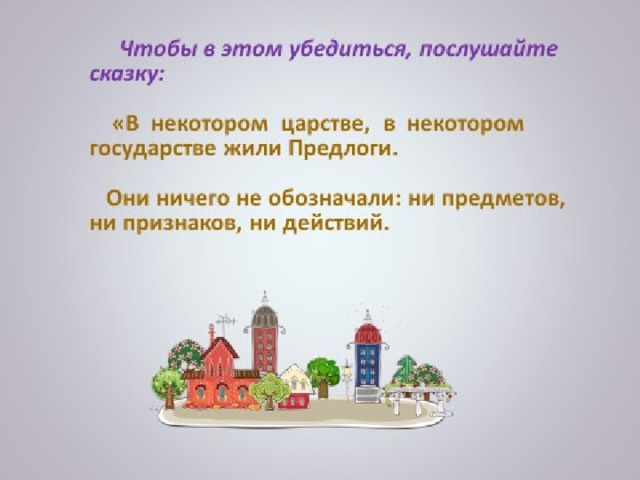 Чтобы в этом убедиться, послушайте сказку:

«В некотором царстве, в некотором государстве жили Предлоги.

Они ничего не обозначали: ни предметов, ни признаков, ни действий.